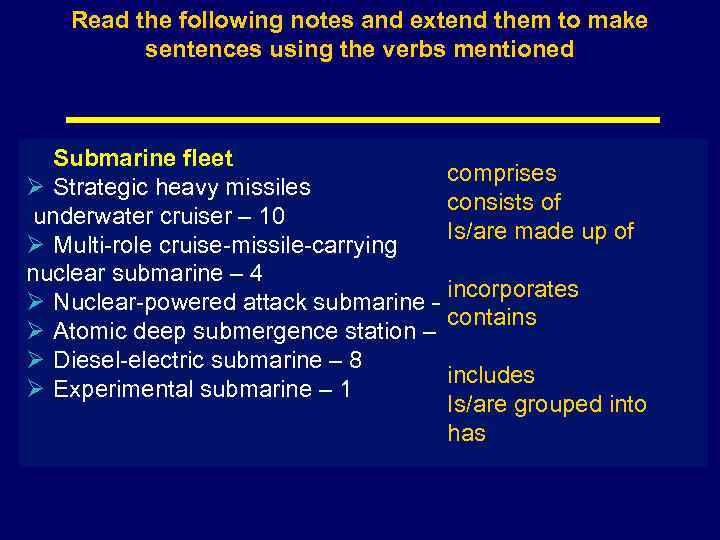 Read the following notes and extend them to make sentences using the verbs mentioned

Submarine fleet
➢ Strategic heavy missiles underwater cruiser – 10
➢ Multi-role cruise-missile-carrying nuclear submarine – 4
➢ Nuclear-powered attack submarine -
➢ Atomic deep submergence station –
➢ Diesel-electric submarine – 8
➢ Experimental submarine – 1

comprises
consists of
Is/are made up of

incorporates
contains

includes
Is/are grouped into
has